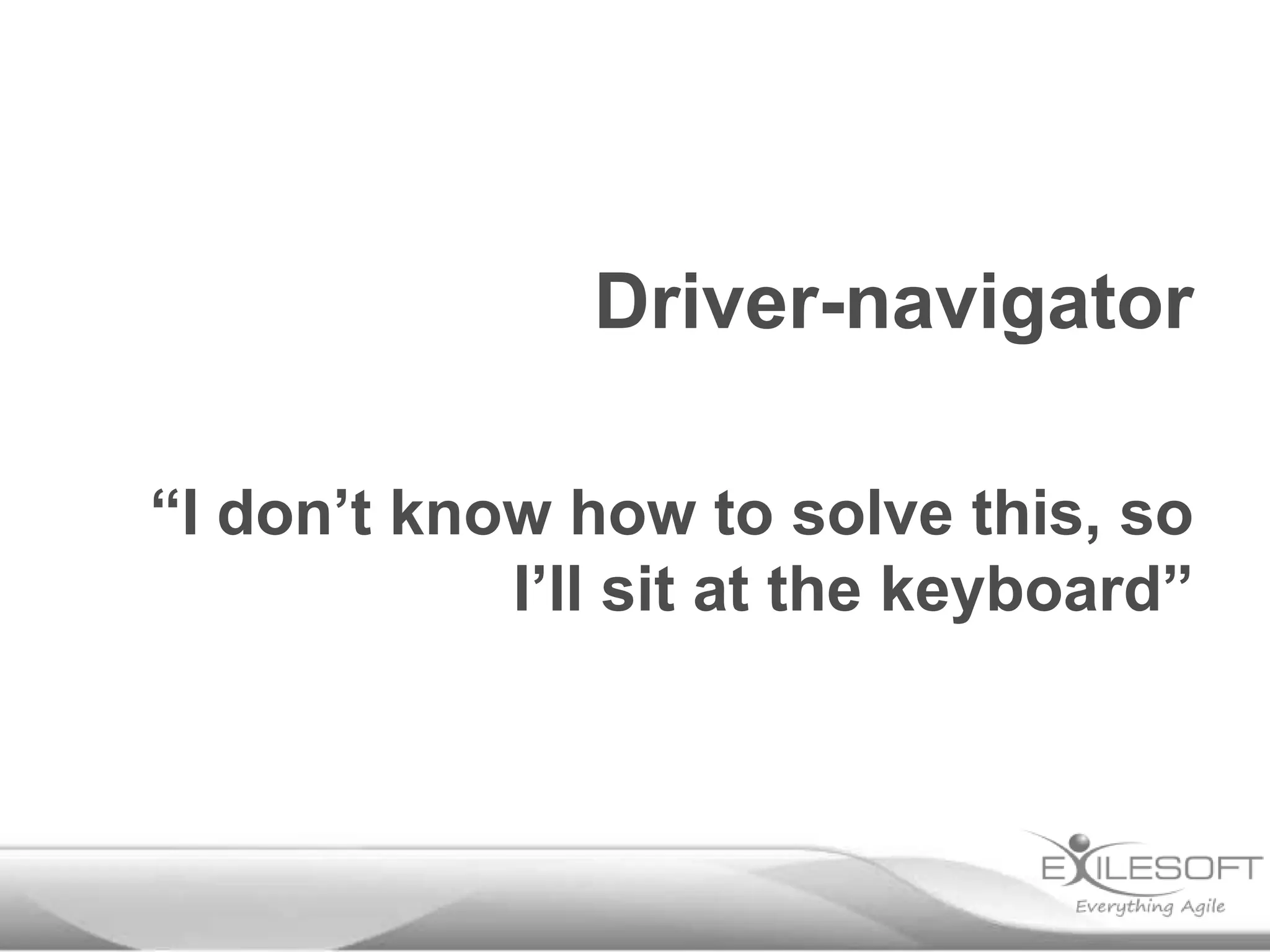 Driver-navigator

“I don’t know how to solve this, so I’ll sit at the keyboard”

EXILESOFT
Everything Agile